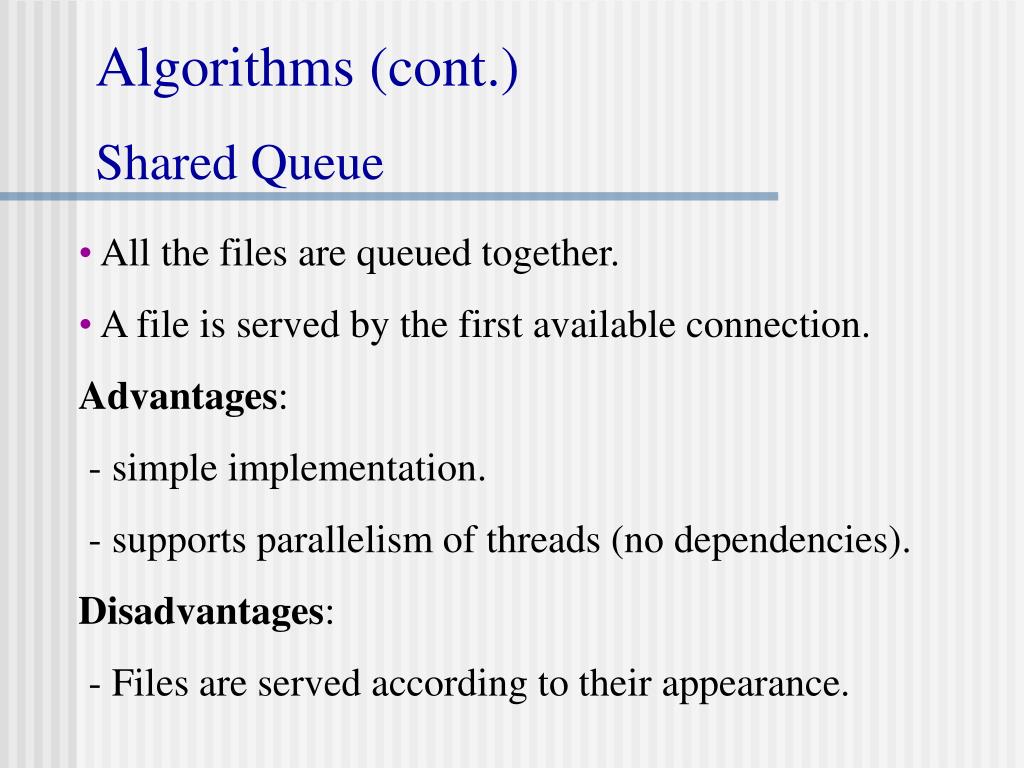 Algorithms (cont.)

Shared Queue

• All the files are queued together.

• A file is served by the first available connection.

Advantages:

- simple implementation.

- supports parallelism of threads (no dependencies).

Disadvantages:

- Files are served according to their appearance.